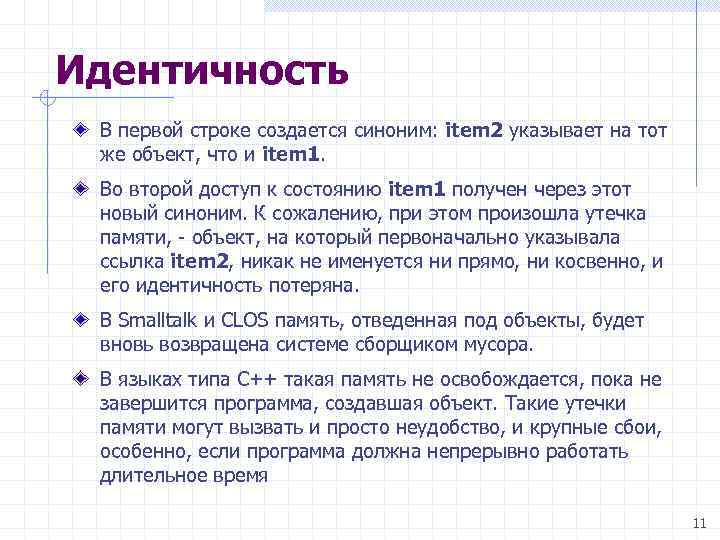 Идентичность

В первой строке создается синоним: item2 указывает на тот же объект, что и item1.

Во второй доступ к состоянию item1 получен через этот новый синоним. К сожалению, при этом произошла утечка памяти, - объект, на который первоначально указывала ссылка item2, никак не именуется ни прямо, ни косвенно, и его идентичность потеряна.

В Smalltalk и CLOS память, отведенная под объекты, будет вновь возвращена системе сборщиком мусора.

В языках типа C++ такая память не освобождается, пока не завершится программа, создавшая объект. Такие утечки памяти могут вызвать и просто неудобство, и крупные сбои, особенно, если программа должна непрерывно работать длительное время

11